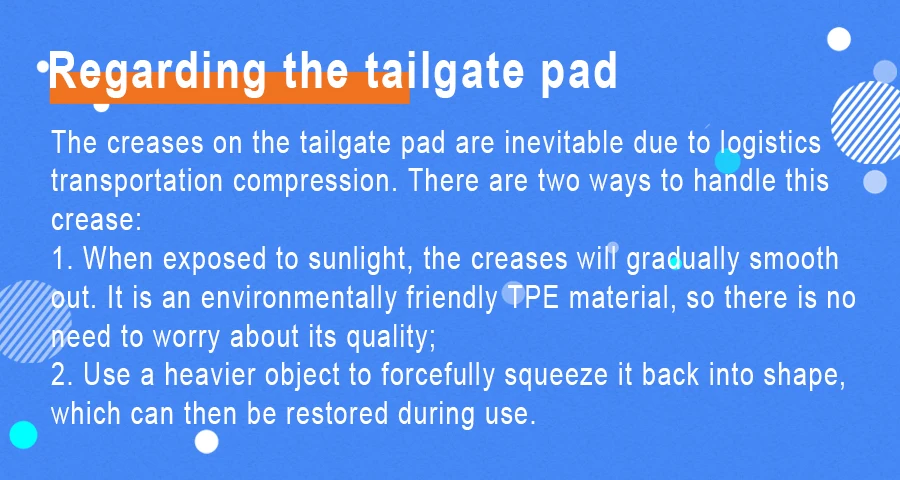 Regarding the tailgate pad

The creases on the tailgate pad are inevitable due to logistics transportation compression. There are two ways to handle this crease:
1. When exposed to sunlight, the creases will gradually smooth out. It is an environmentally friendly TPE material, so there is no need to worry about its quality;
2. Use a heavier object to forcefully squeeze it back into shape, which can then be restored during use.